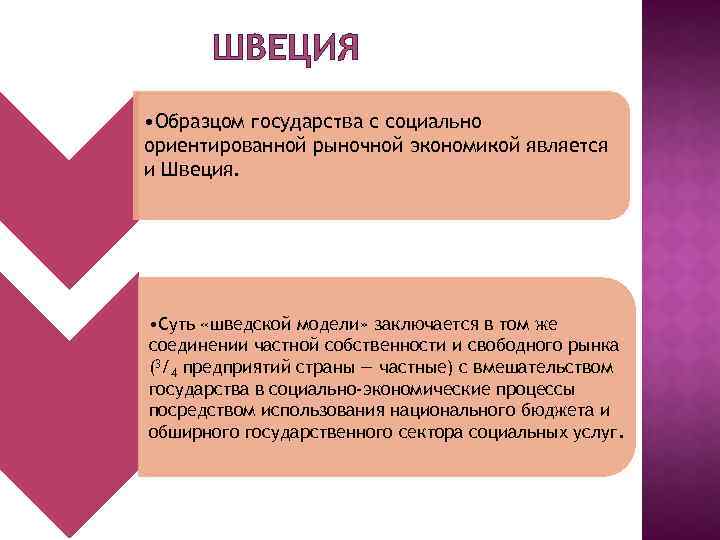 ШВЕЦИЯ

•Образцом государства с социально ориентированной рыночной экономикой является и Швеция.

•Суть «шведской модели» заключается в том же соединении частной собственности и свободного рынка ($^3/_4$ предприятий страны — частные) с вмешательством государства в социально-экономические процессы посредством использования национального бюджета и обширного государственного сектора социальных услуг.